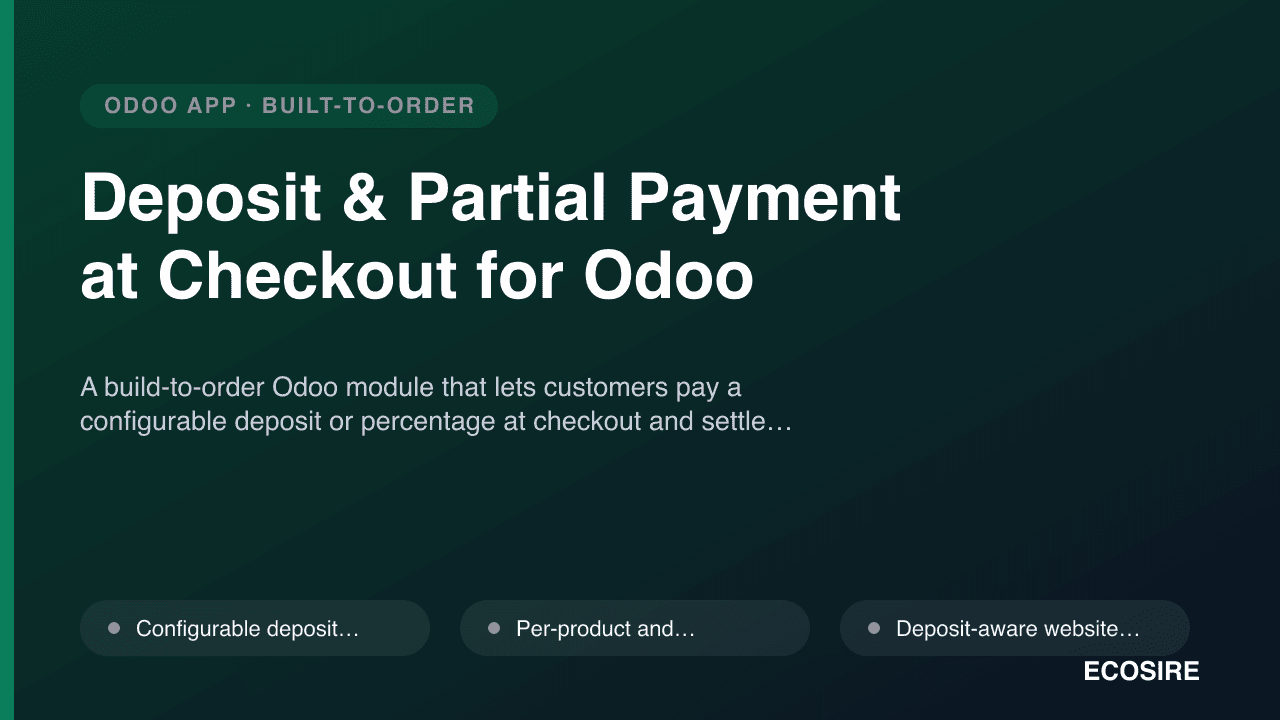 ODOO APP · BUILT-TO-ORDER

Deposit & Partial Payment at Checkout for Odoo

A build-to-order Odoo module that lets customers pay a configurable deposit or percentage at checkout and settle…

• Configurable deposit…

• Per-product and…

• Deposit-aware website…

ECOSIRE